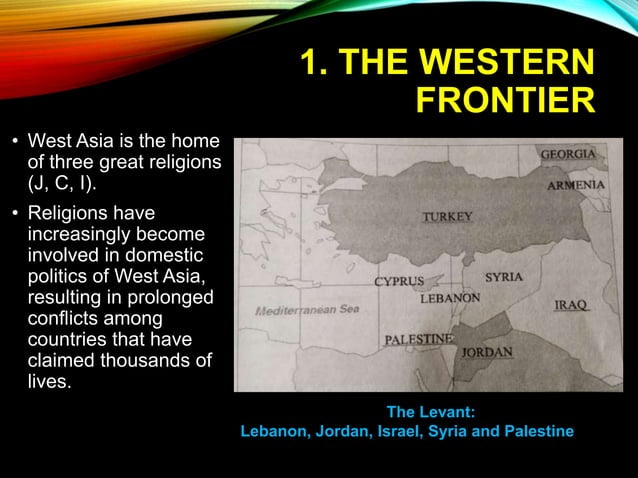 1. THE WESTERN FRONTIER

• West Asia is the home of three great religions (J, C, I).

• Religions have increasingly become involved in domestic politics of West Asia, resulting in prolonged conflicts among countries that have claimed thousands of lives.

GEORGIA
ARMENIA
TURKEY
CYPRUS
SYRIA
LEBANON
IRAQ
Mediterranean Sea
PALESTINE
JORDAN

The Levant:
Lebanon, Jordan, Israel, Syria and Palestine